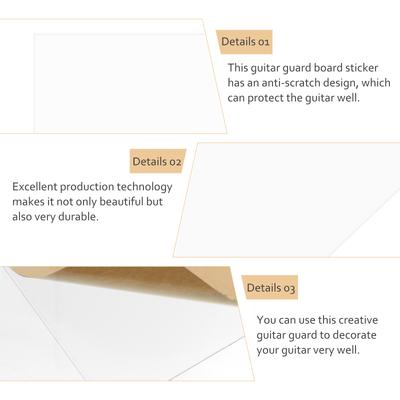 Details 01

This guitar guard board sticker has an anti-scratch design, which can protect the guitar well.

Details 02

Excellent production technology makes it not only beautiful but also very durable.

Details 03

You can use this creative guitar guard to decorate your guitar very well.